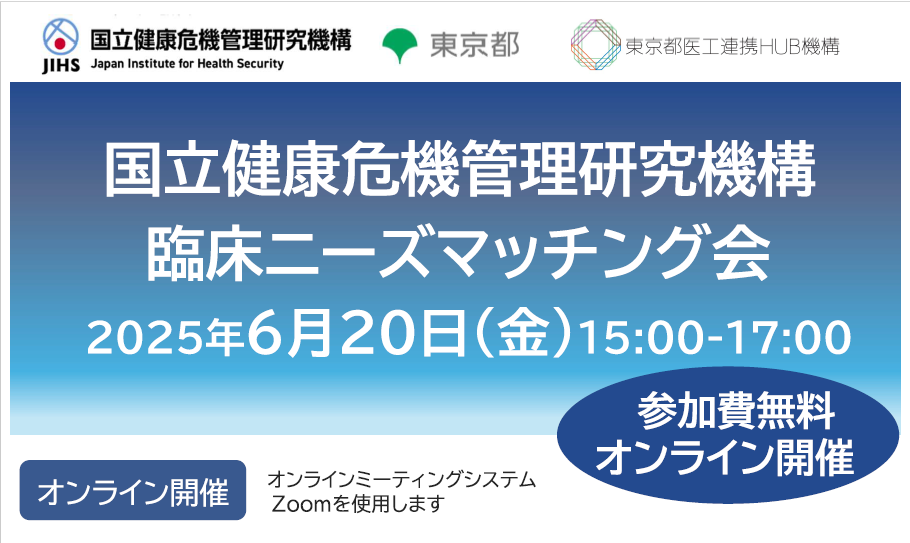 JIHS 国立健康危機管理研究機構
Japan Institute for Health Security

東京都

東京都医工連携HUB機構

国立健康危機管理研究機構
臨床ニーズマッチング会
2025年6月20日(金)15:00-17:00

参加費無料
オンライン開催

オンライン開催

オンラインミーティングシステム
Zoomを使用します